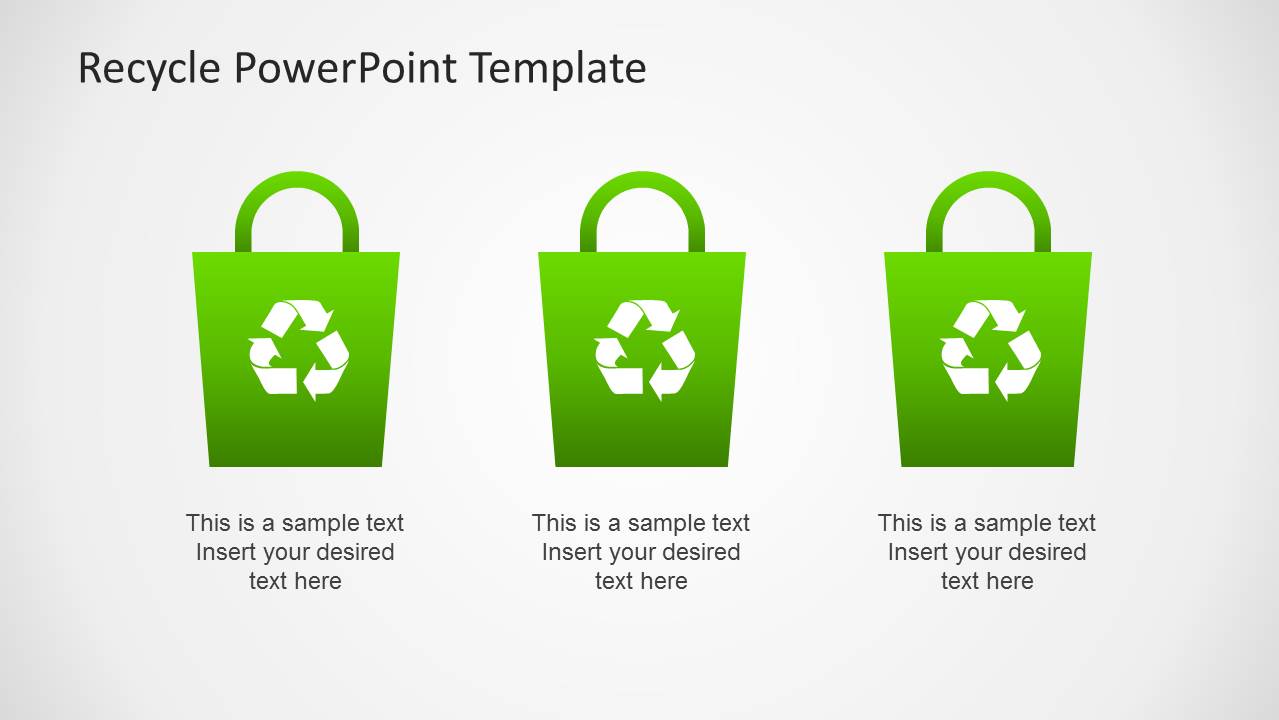 Recycle PowerPoint Template

This is a sample text Insert your desired text here

This is a sample text Insert your desired text here

This is a sample text Insert your desired text here